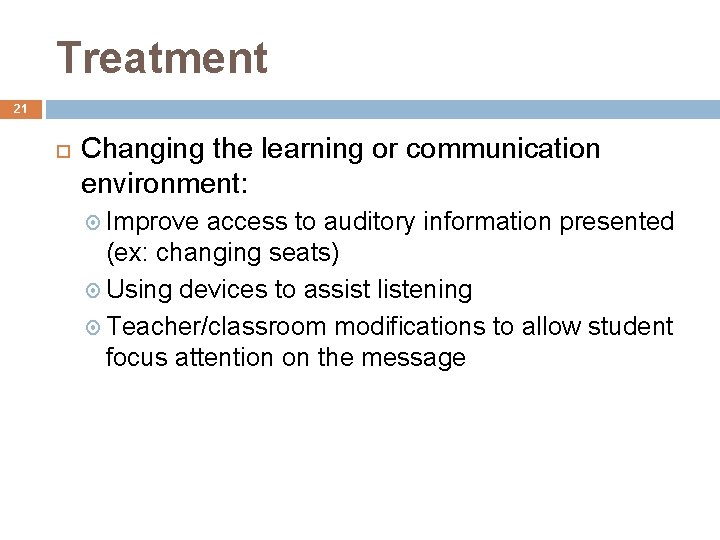 Treatment

21

Changing the learning or communication environment:

Improve access to auditory information presented (ex: changing seats)

Using devices to assist listening

Teacher/classroom modifications to allow student focus attention on the message